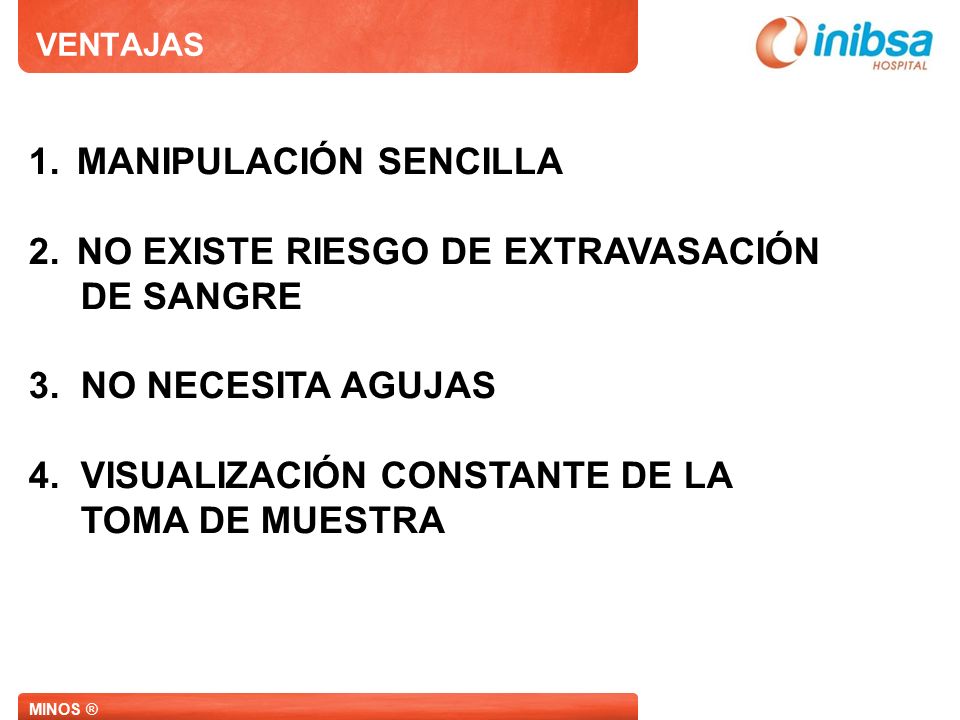 VENTAJAS

inibsa
HOSPITAL

1. MANIPULACIÓN SENCILLA

2. NO EXISTE RIESGO DE EXTRAVASACIÓN DE SANGRE

3. NO NECESITA AGUJAS

4. VISUALIZACIÓN CONSTANTE DE LA TOMA DE MUESTRA

MINOS ®